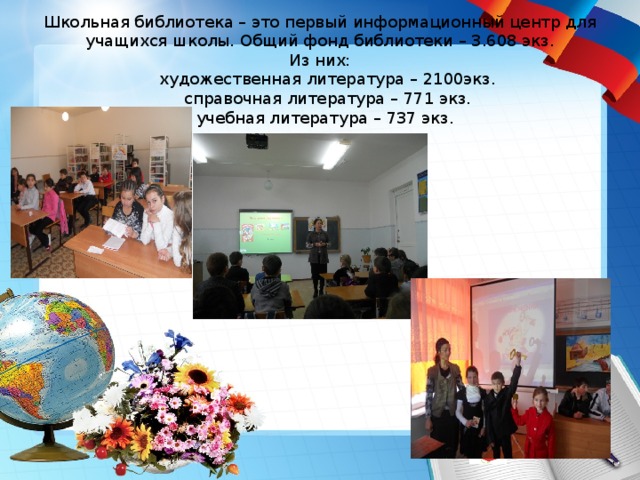 Школьная библиотека – это первый информационный центр для учащихся школы. Общий фонд библиотеки – 3.608 экз.
Из них:
художественная литература – 2100экз.
справочная литература – 771 экз.
учебная литература – 737 экз.